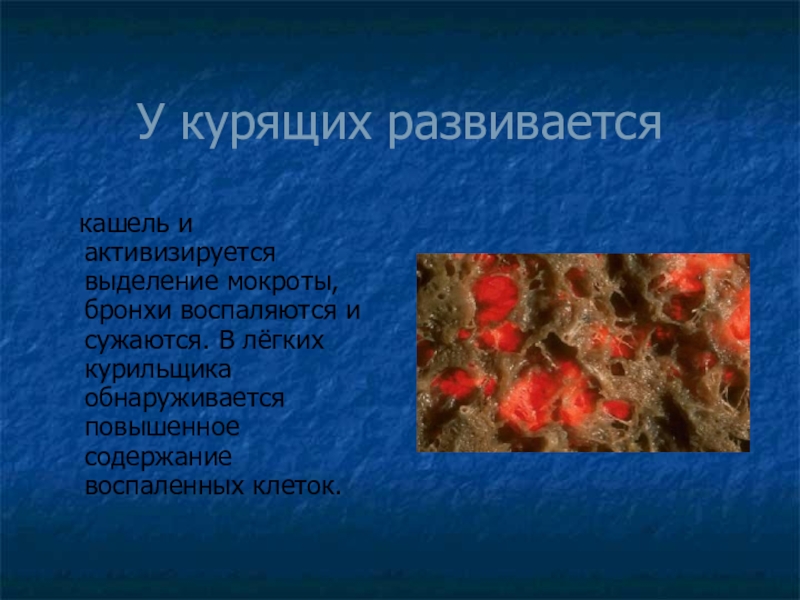 У курящих развивается

кашель и активизируется выделение мокроты, бронхи воспаляются и сужаются. В лёгких курильщика обнаруживается повышенное содержание воспаленных клеток.